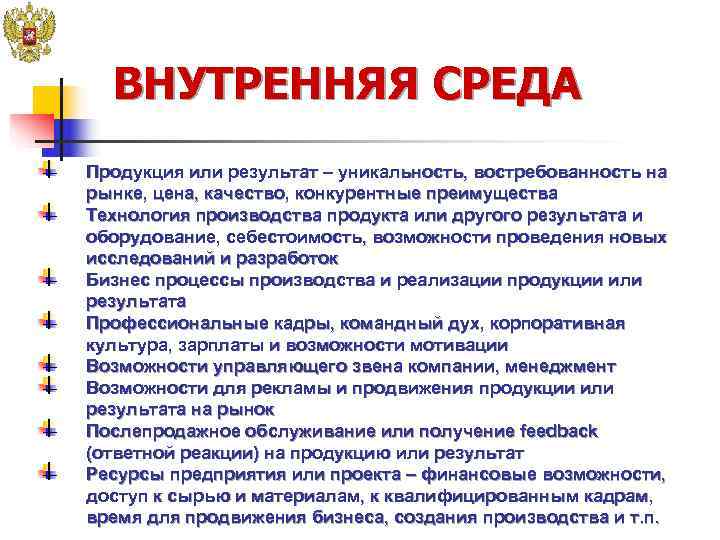 ВНУТРЕННЯЯ СРЕДА

Продукция или результат – уникальность, востребованность на рынке, цена, качество, конкурентные преимущества

Технология производства продукта или другого результата и оборудование, себестоимость, возможности проведения новых исследований и разработок

Бизнес процессы производства и реализации продукции или результата

Профессиональные кадры, командный дух, корпоративная культура, зарплаты и возможности мотивации

Возможности управляющего звена компании, менеджмент

Возможности для рекламы и продвижения продукции или результата на рынок

Послепродажное обслуживание или получение feedback (ответной реакции) на продукцию или результат

Ресурсы предприятия или проекта – финансовые возможности, доступ к сырью и материалам, к квалифицированным кадрам, время для продвижения бизнеса, создания производства и т.п.